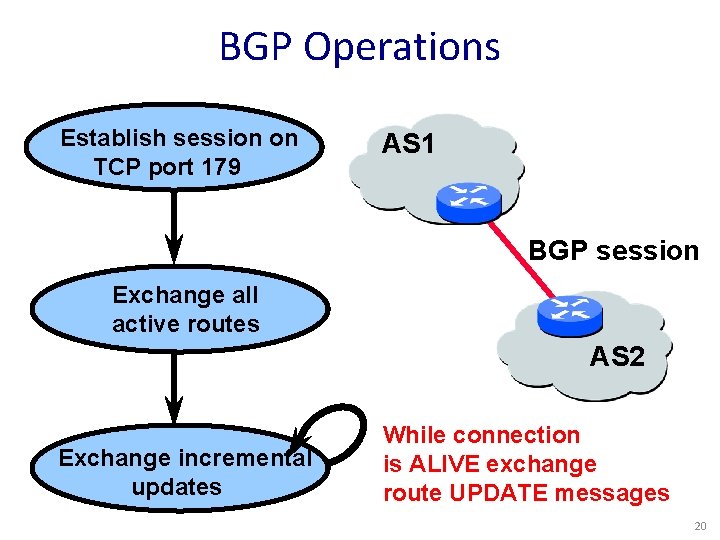 BGP Operations

Establish session on TCP port 179

Exchange all active routes

Exchange incremental updates

AS1

BGP session

AS2

While connection is ALIVE exchange route UPDATE messages

20